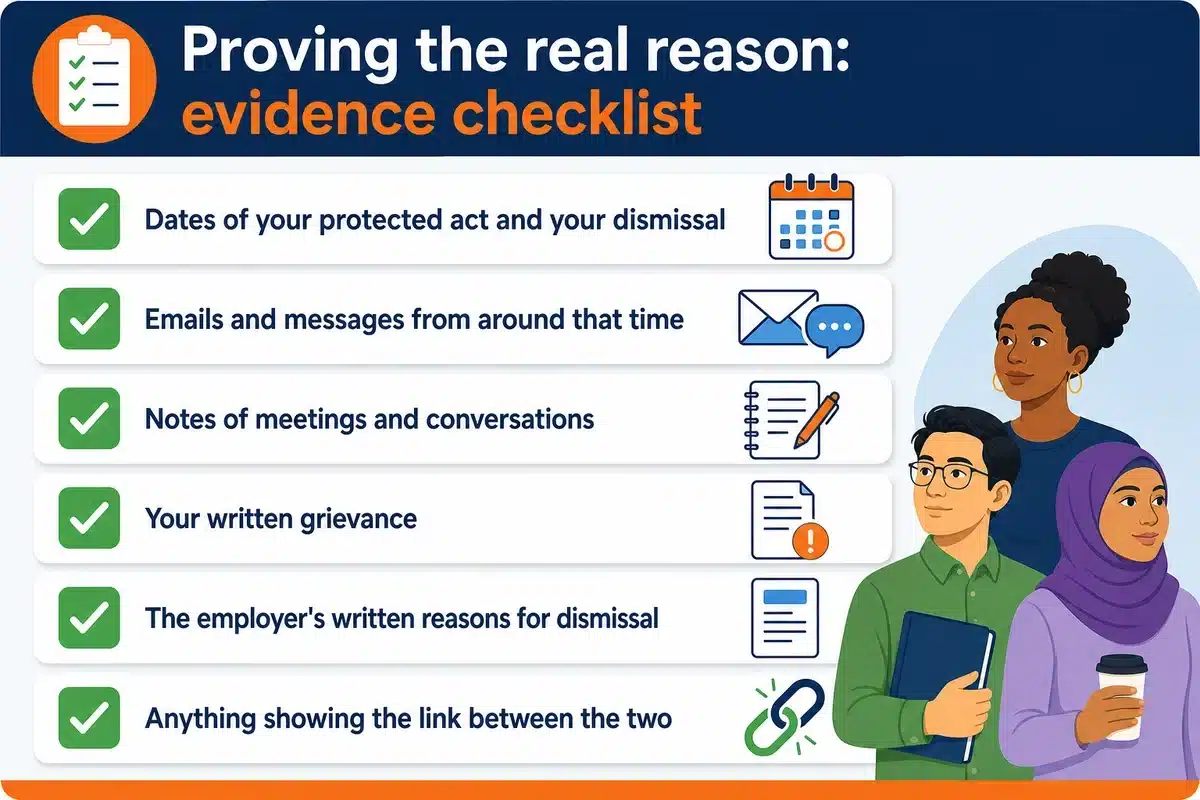 Proving the real reason: evidence checklist

Dates of your protected act and your dismissal

Emails and messages from around that time

Notes of meetings and conversations

Your written grievance

The employer's written reasons for dismissal

Anything showing the link between the two